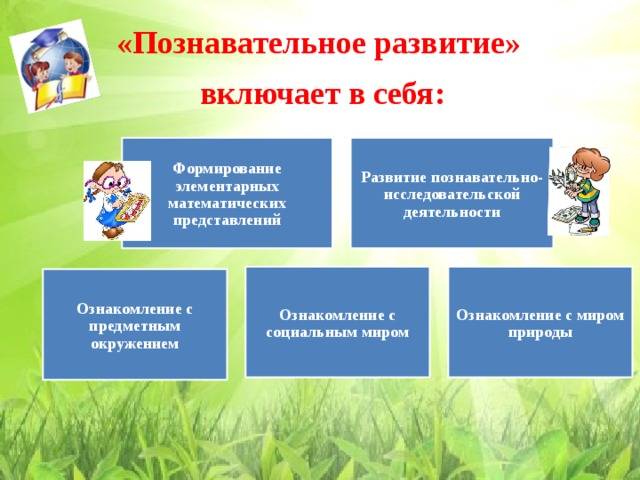 «Познавательное развитие» включает в себя:

Формирование элементарных математических представлений

Развитие познавательно-исследовательской деятельности

Ознакомление с предметным окружением

Ознакомление с социальным миром

Ознакомление с миром природы